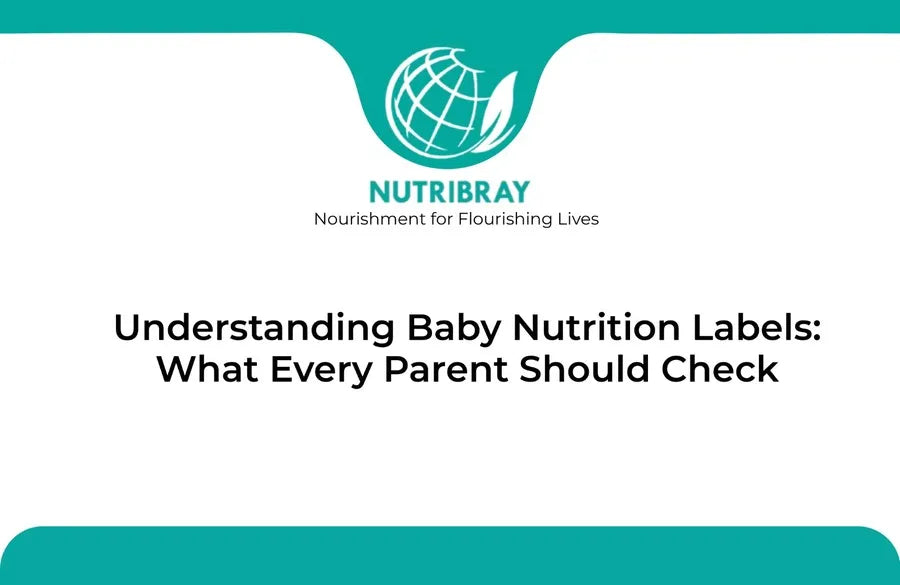 NUTRIBRAY
Nourishment for Flourishing Lives

Understanding Baby Nutrition Labels: What Every Parent Should Check